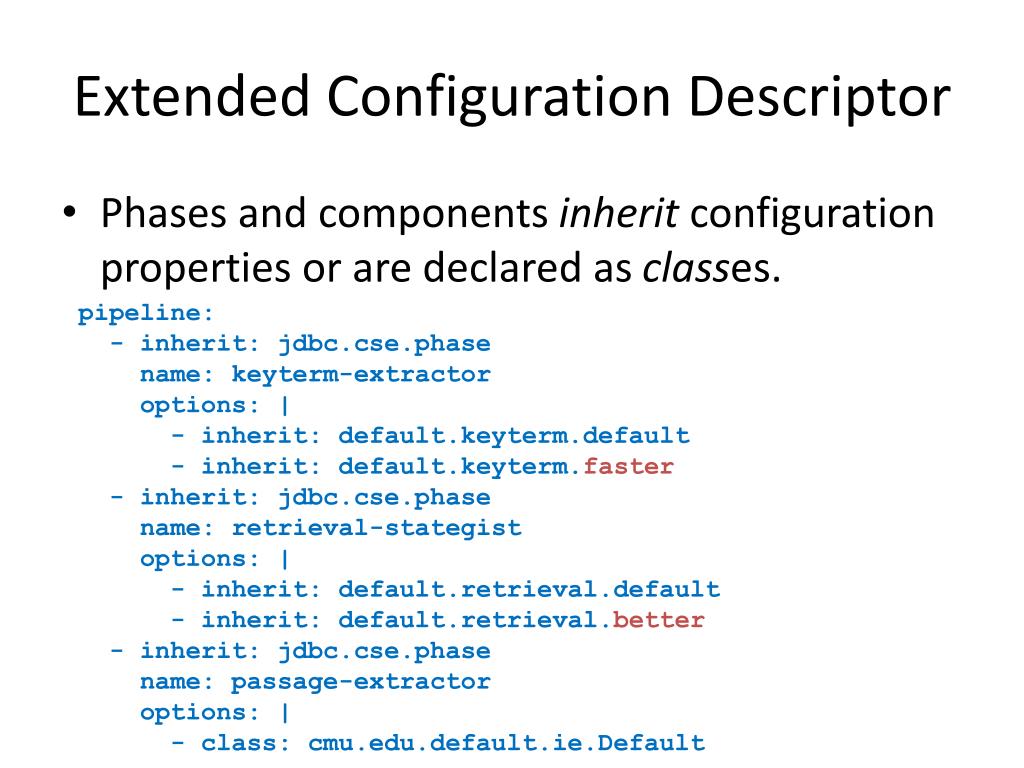 Extended Configuration Descriptor

• Phases and components inherit configuration properties or are declared as classes.

pipeline:
  - inherit: jdbc.cse.phase
    name: keyterm-extractor
    options: |
      - inherit: default.keyterm.default
      - inherit: default.keyterm.faster
  - inherit: jdbc.cse.phase
    name: retrieval-stategist
    options: |
      - inherit: default.retrieval.default
      - inherit: default.retrieval.better
  - inherit: jdbc.cse.phase
    name: passage-extractor
    options: |
      - class: cmu.edu.default.ie.Default